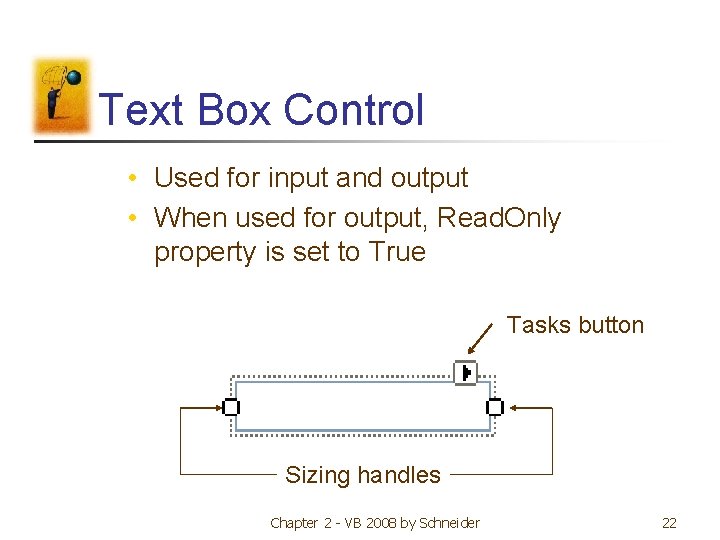 Text Box Control

• Used for input and output
• When used for output, ReadOnly property is set to True

Tasks button

Sizing handles

Chapter 2 - VB 2008 by Schneider

22